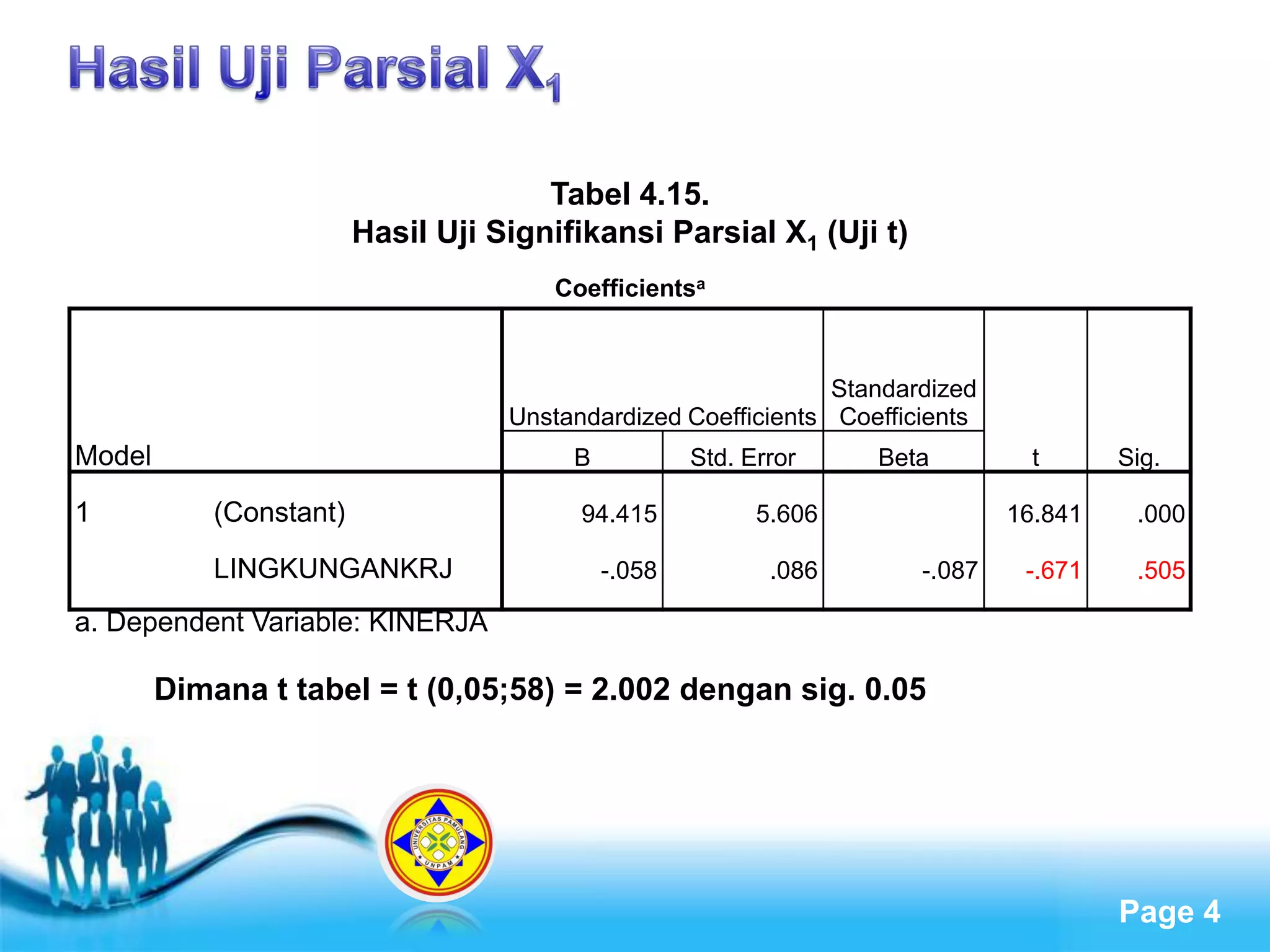 Hasil Uji Parsial $X_1$

Tabel 4.15.
Hasil Uji Signifikansi Parsial $X_1$ (Uji t)

Coefficients$^a$

| Model | | Unstandardized Coefficients B | Unstandardized Coefficients Std. Error | Standardized Coefficients Beta | t | Sig. |
|---|---|---|---|---|---|---|
| 1 | (Constant) | 94.415 | 5.606 | | 16.841 | .000 |
| | LINGKUNGANKRJ | -.058 | .086 | -.087 | -.671 | .505 |

a. Dependent Variable: KINERJA

Dimana t tabel = t (0,05;58) = 2.002 dengan sig. 0.05

UNIVERSITAS PAMULANG
UNPAM

Page 4